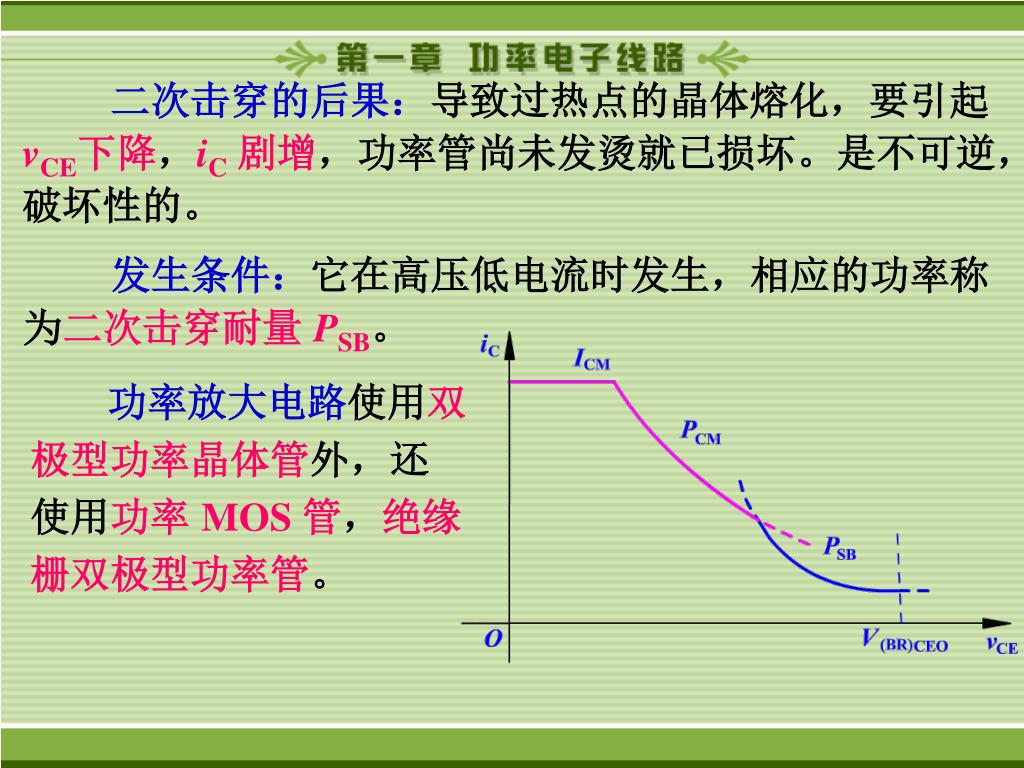 第一章 功率电子线路

二次击穿的后果：导致过热点的晶体熔化，要引起 $v_{CE}$下降，$i_C$ 剧增，功率管尚未发烫就已损坏。是不可逆，破坏性的。

发生条件：它在高压低电流时发生，相应的功率称为二次击穿耐量 $P_{SB}$。

功率放大电路使用双极型功率晶体管外，还使用功率 MOS 管，绝缘栅双极型功率管。

$i_C$
$I_{CM}$
$P_{CM}$
$P_{SB}$
$O$
$V_{(BR)CEO}$
$v_{CE}$